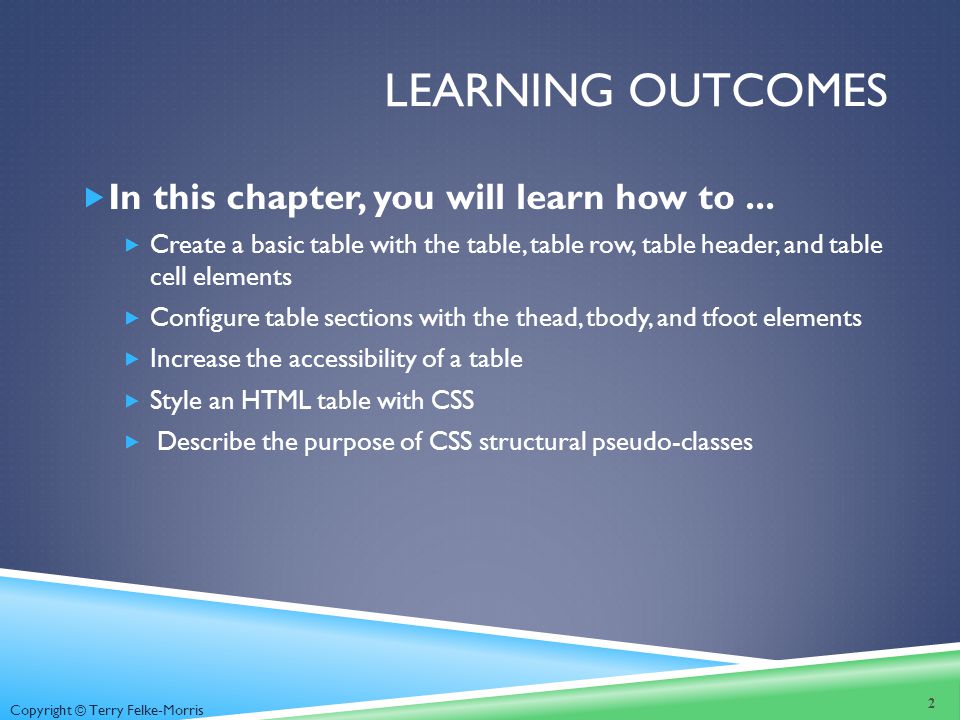 LEARNING OUTCOMES

In this chapter, you will learn how to ...

Create a basic table with the table, table row, table header, and table cell elements

Configure table sections with the thead, tbody, and tfoot elements

Increase the accessibility of a table

Style an HTML table with CSS

Describe the purpose of CSS structural pseudo-classes

Copyright © Terry Felke-Morris

2